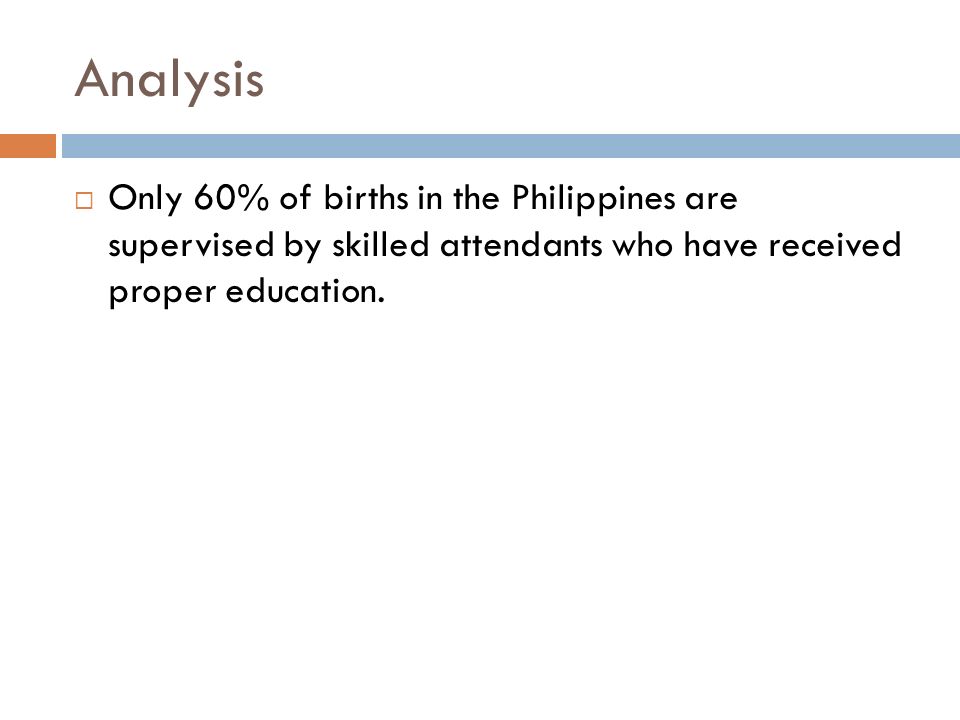 Analysis

Only 60% of births in the Philippines are supervised by skilled attendants who have received proper education.